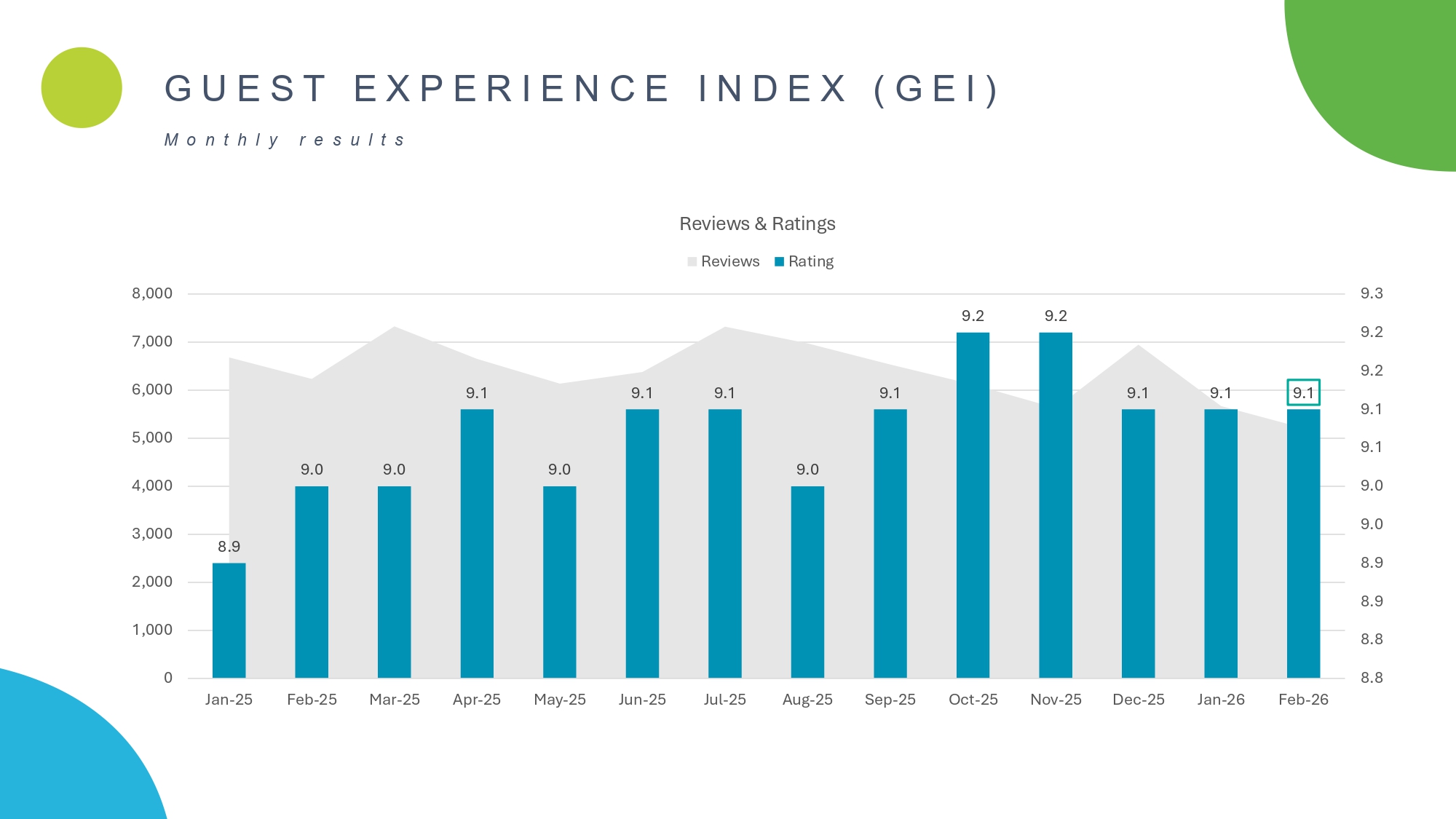 GUEST EXPERIENCE INDEX (GEI)

Monthly results

Reviews & Ratings

Reviews  Rating

8,000
7,000
6,000
5,000
4,000
3,000
2,000
1,000
0

9.3
9.2
9.2
9.1
9.1
9.0
9.0
8.9
8.9
8.8
8.8

8.9 9.0 9.0 9.1 9.0 9.1 9.1 9.0 9.1 9.2 9.2 9.1 9.1 9.1

Jan-25 Feb-25 Mar-25 Apr-25 May-25 Jun-25 Jul-25 Aug-25 Sep-25 Oct-25 Nov-25 Dec-25 Jan-26 Feb-26